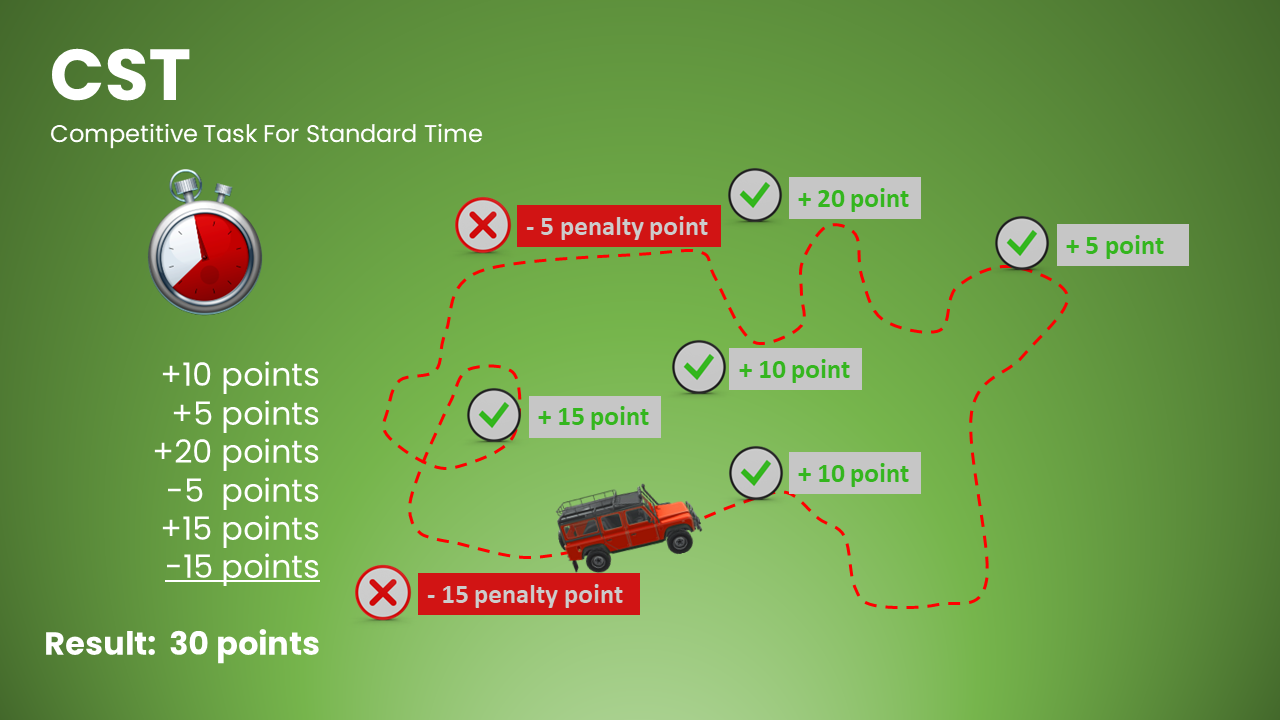 CST

Competitive Task For Standard Time

+10 points
+5 points
+20 points
-5 points
+15 points
-15 points

Result: 30 points

- 5 penalty point

+ 20 point

+ 5 point

+ 10 point

+ 15 point

+ 10 point

- 15 penalty point